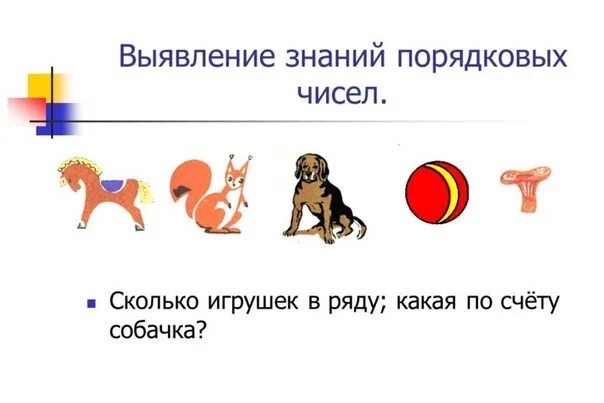 Выявление знаний порядковых чисел.

Сколько игрушек в ряду; какая по счёту собачка?